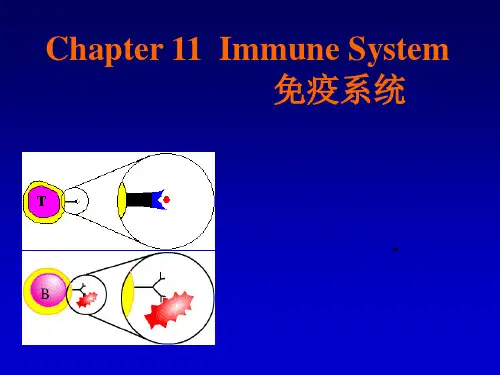 Chapter 11 Immune System
免疫系统

T

B